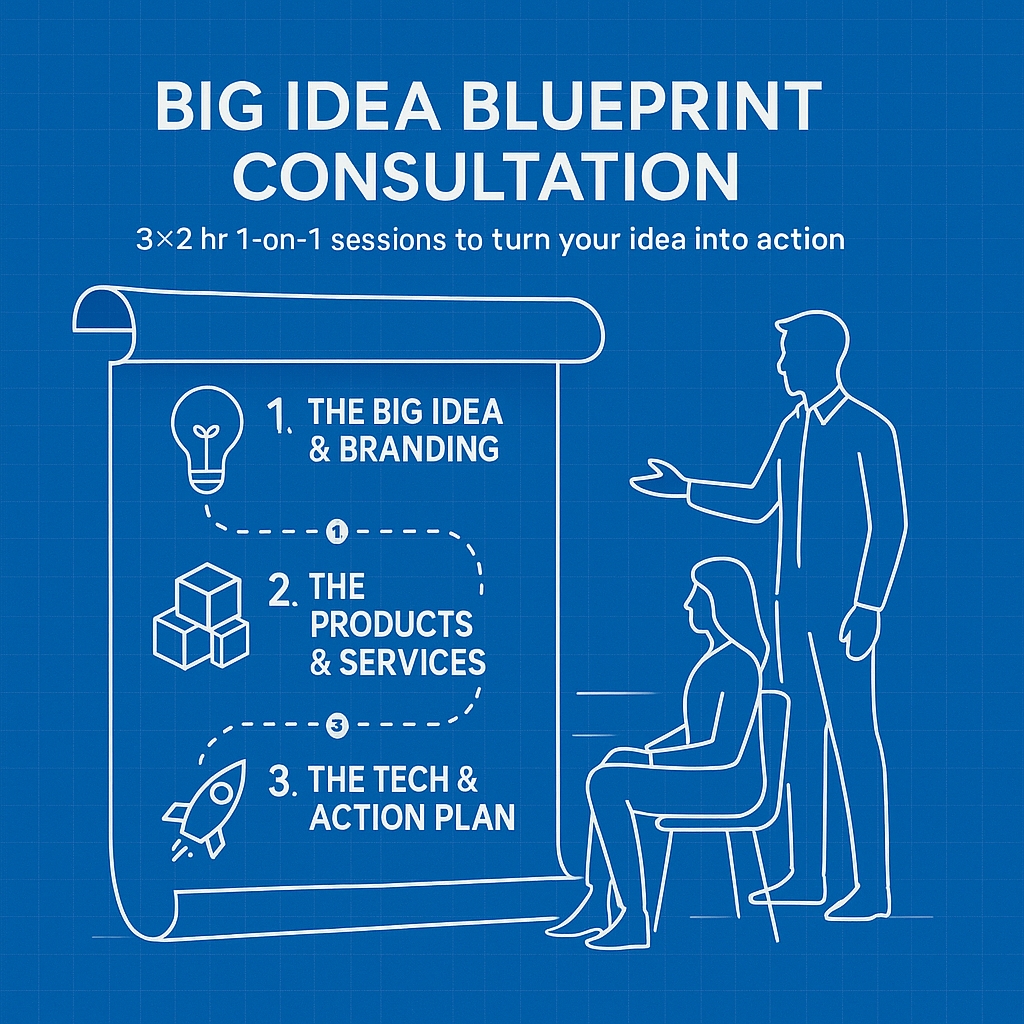 BIG IDEA BLUEPRINT CONSULTATION

3×2 hr 1-on-1 sessions to turn your idea into action

1. THE BIG IDEA & BRANDING

1

2. THE PRODUCTS & SERVICES

3

3. THE TECH & ACTION PLAN